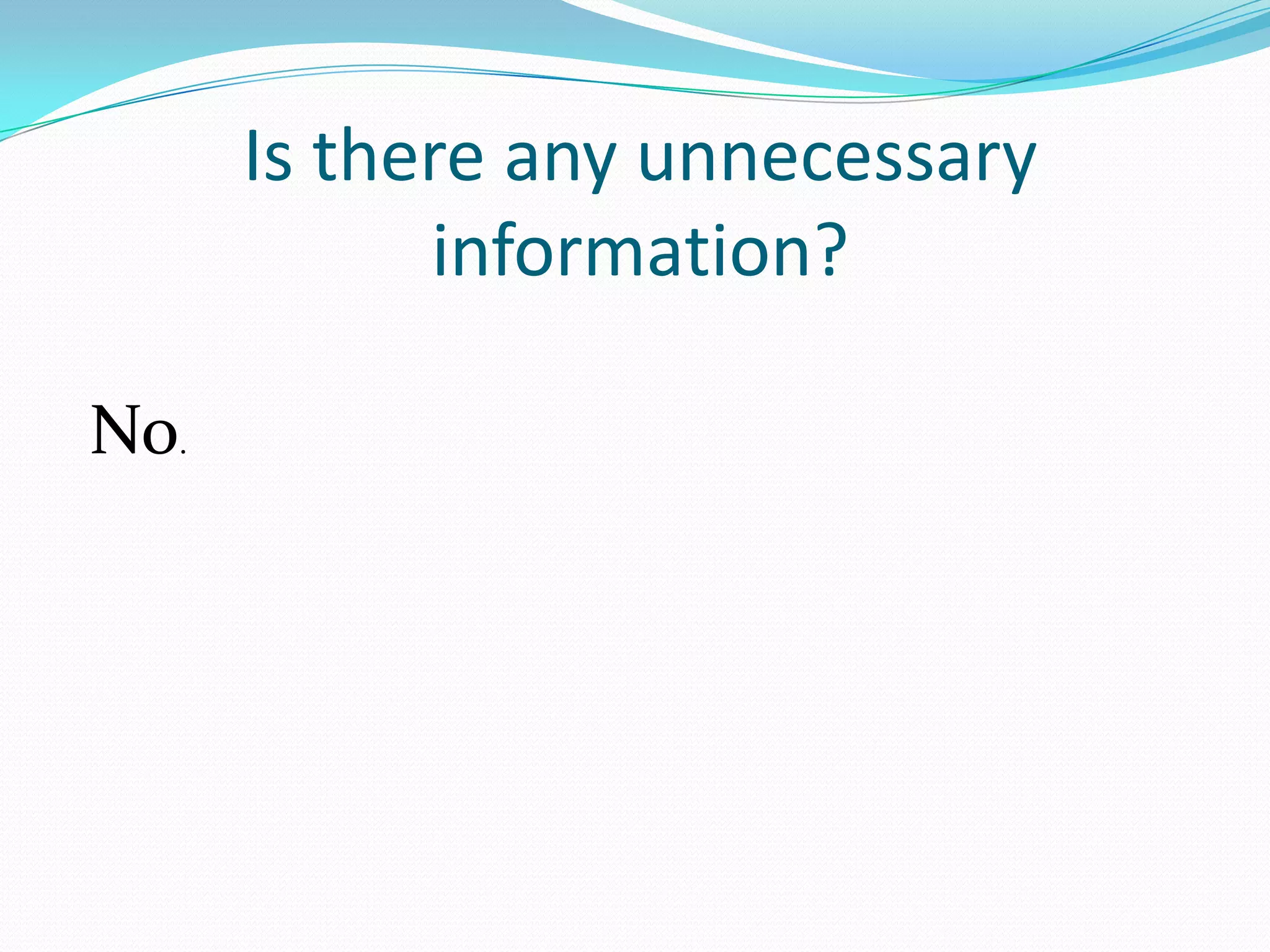 Is there any unnecessary information?

No.